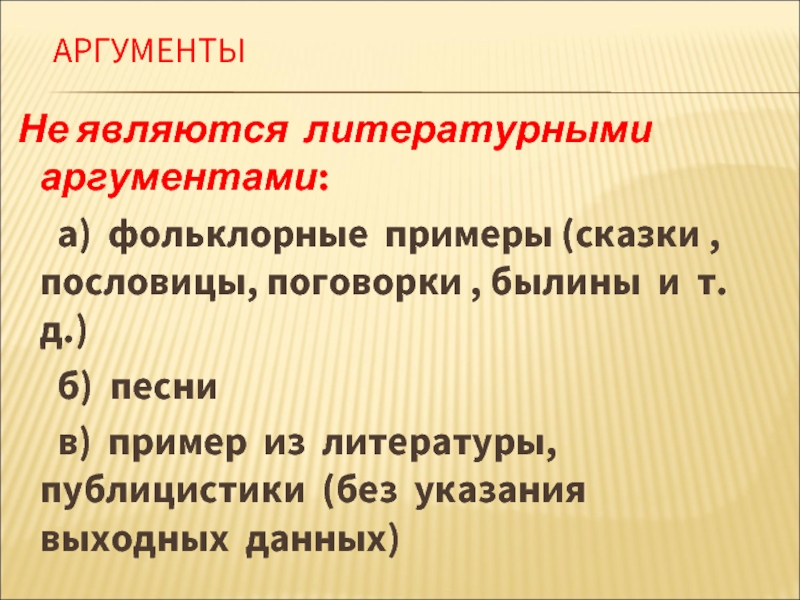 АРГУМЕНТЫ

Не являются литературными аргументами:

а) фольклорные примеры (сказки , пословицы, поговорки , былины и т. д.)

б) песни

в) пример из литературы, публицистики (без указания выходных данных)